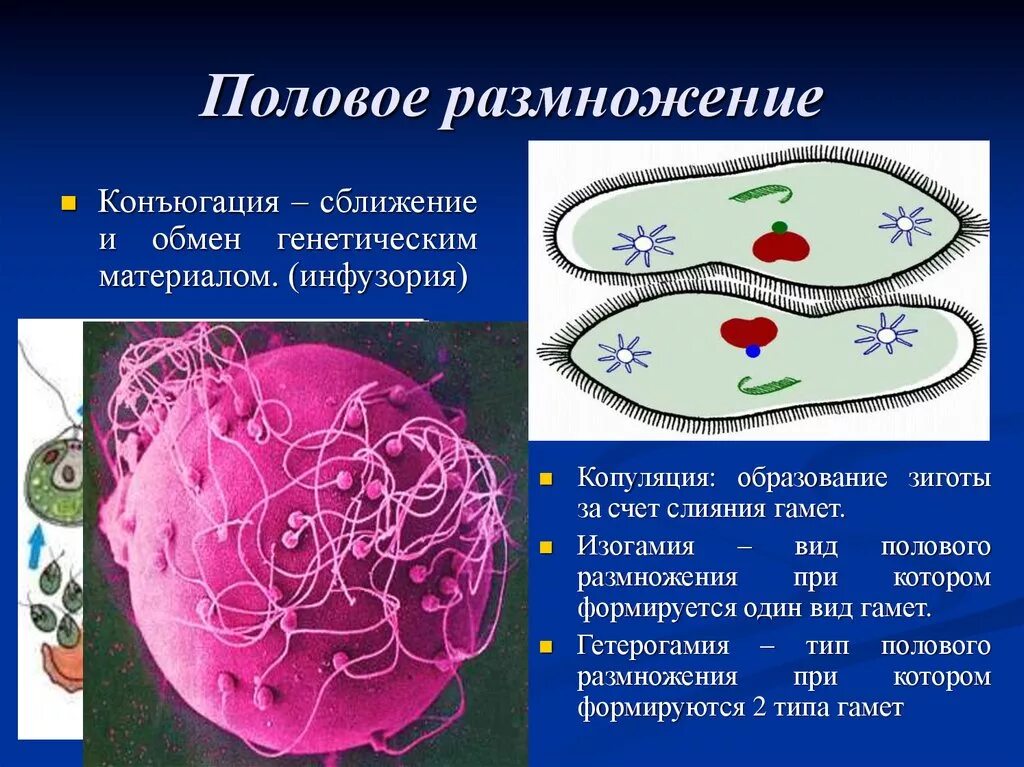 Половое размножение

Конъюгация – сближение и обмен генетическим материалом. (инфузория)

Копуляция: образование зиготы за счет слияния гамет.

Изогамия – вид полового размножения при котором формируется один вид гамет.

Гетерогамия – тип полового размножения при котором формируются 2 типа гамет